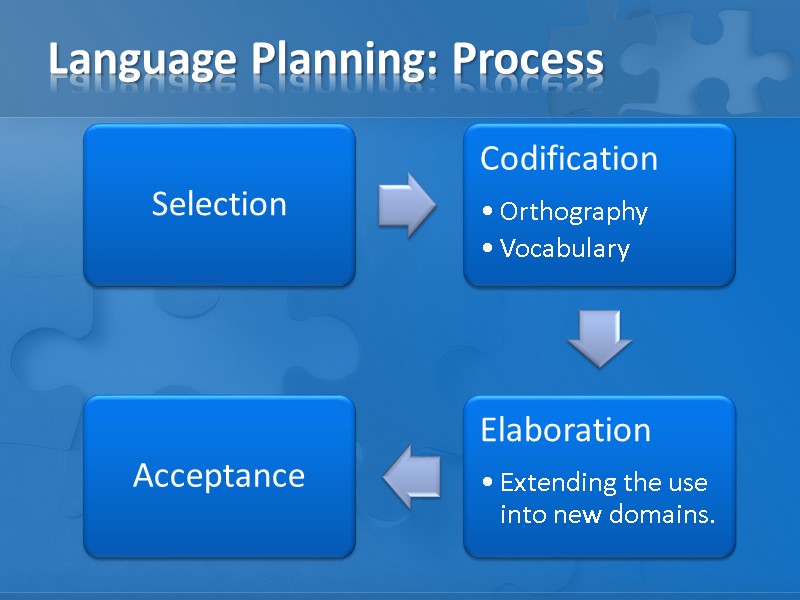 Language Planning: Process

Selection

Codification

• Orthography
• Vocabulary

Elaboration

• Extending the use into new domains.

Acceptance